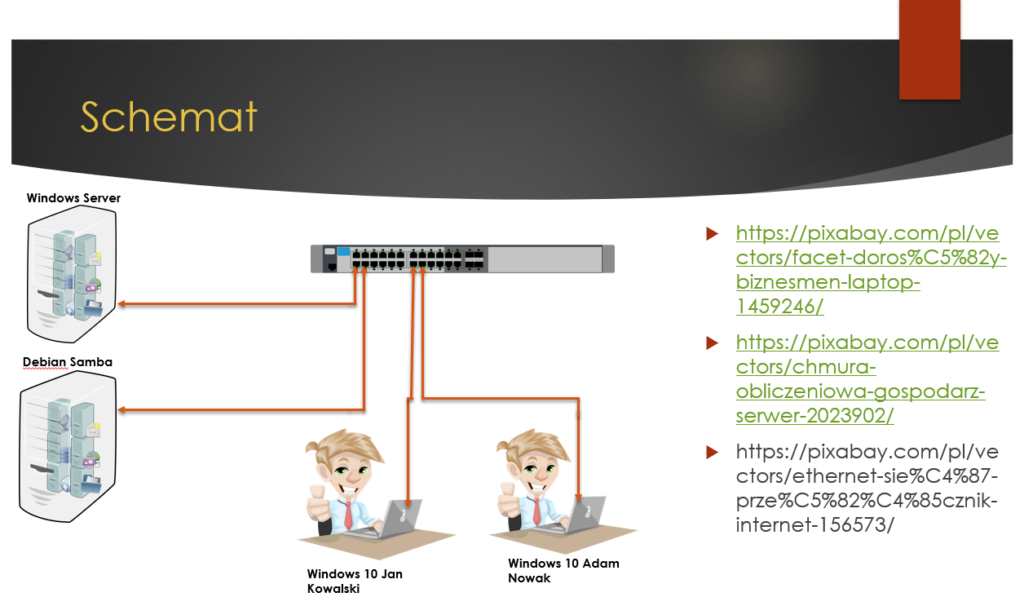 Schemat

Windows Server

Debian Samba

Windows 10 Jan Kowalski

Windows 10 Adam Nowak

https://pixabay.com/pl/vectors/facet-doros%C5%82y-biznesmen-laptop-1459246/

https://pixabay.com/pl/vectors/chmura-obliczeniowa-gospodarz-serwer-2023902/

https://pixabay.com/pl/vectors/ethernet-sie%C4%87-prze%C5%82%C4%85cznik-internet-156573/